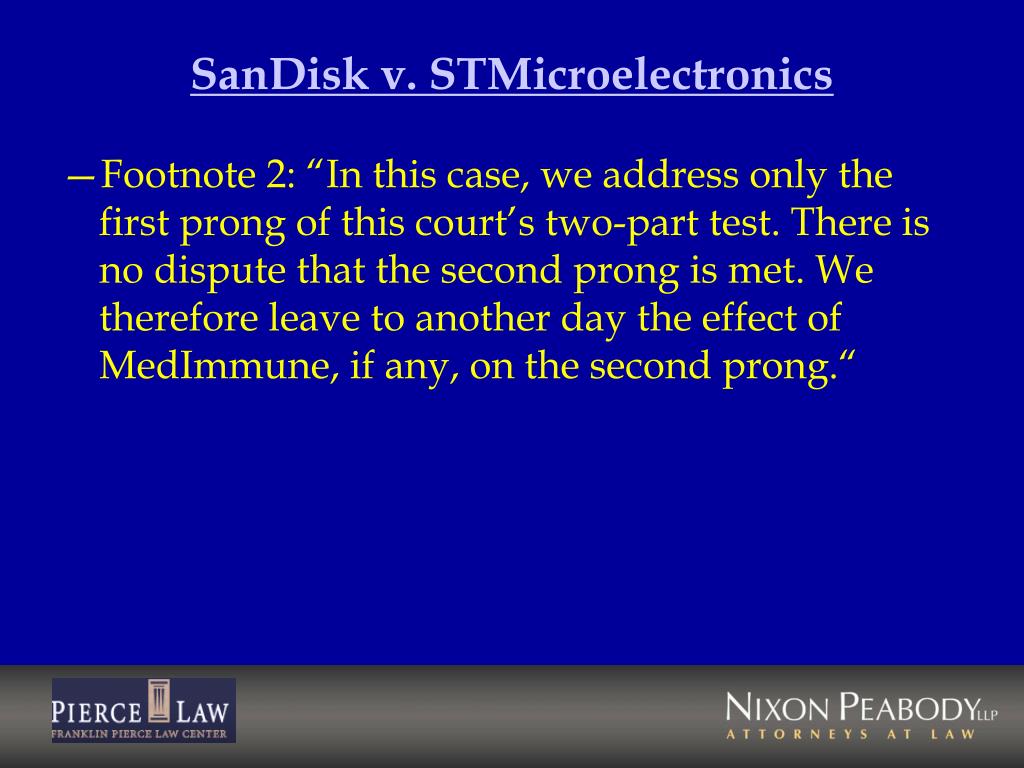 SanDisk v. STMicroelectronics

—Footnote 2: “In this case, we address only the first prong of this court’s two-part test. There is no dispute that the second prong is met. We therefore leave to another day the effect of MedImmune, if any, on the second prong.“

PIERCE LAW
FRANKLIN PIERCE LAW CENTER

NIXON PEABODY LLP
ATTORNEYS AT LAW